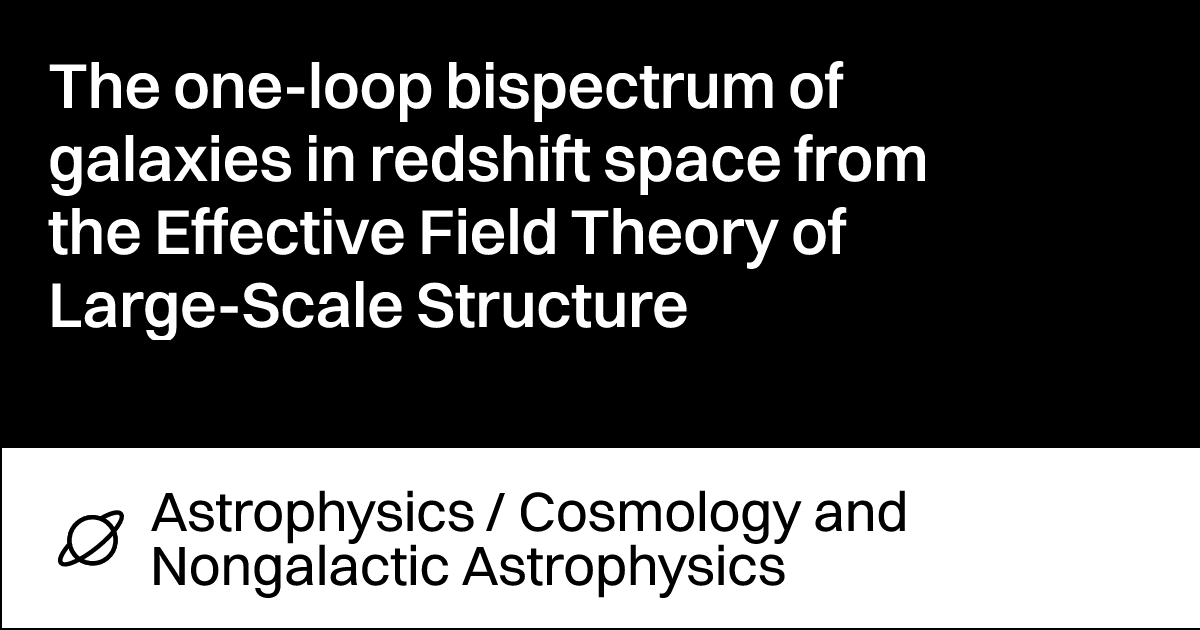 The one-loop bispectrum of galaxies in redshift space from the Effective Field Theory of Large-Scale Structure

Astrophysics / Cosmology and Nongalactic Astrophysics